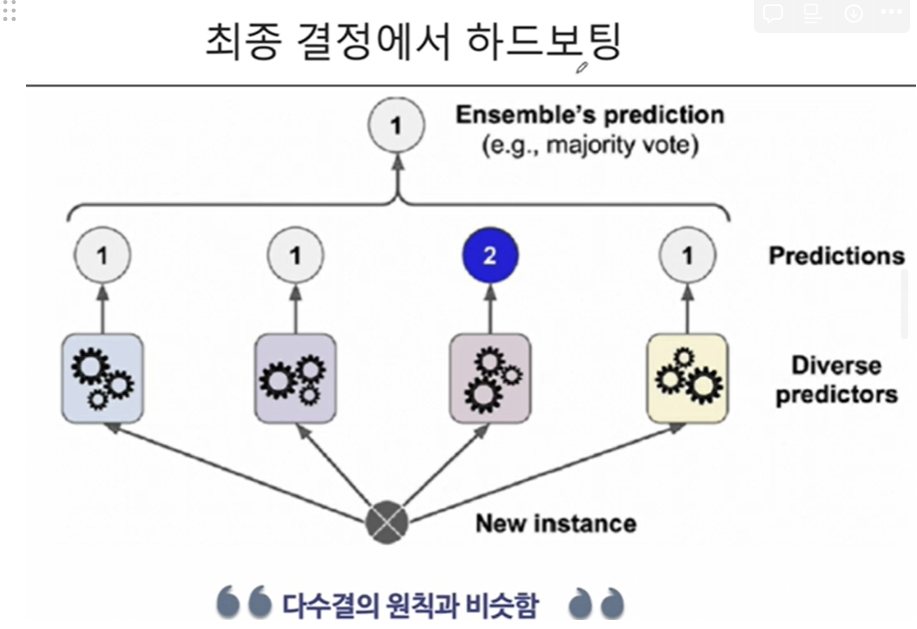 최종 결정에서 하드보팅

1
Ensemble's prediction
(e.g., majority vote)

1
1
2
1
Predictions

Diverse predictors

New instance

다수결의 원칙과 비슷함